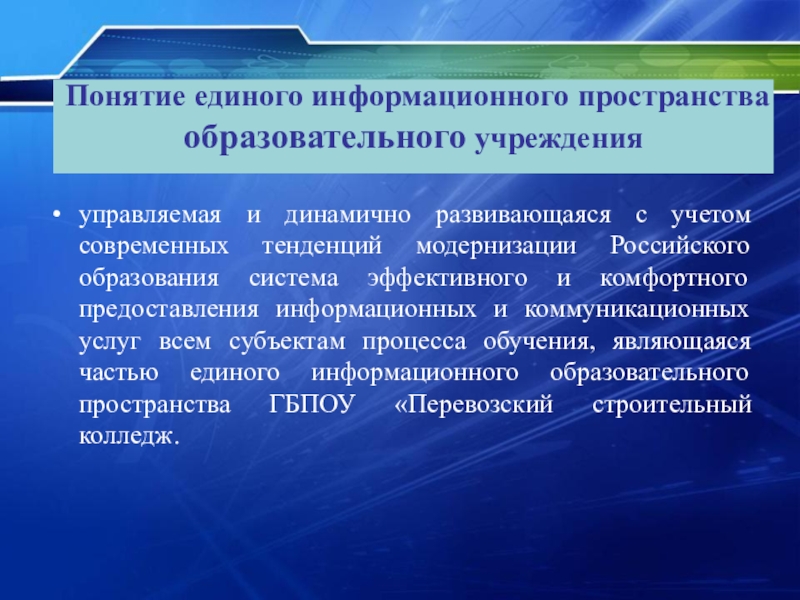 Понятие единого информационного пространства образовательного учреждения

• управляемая и динамично развивающаяся с учетом современных тенденций модернизации Российского образования система эффективного и комфортного предоставления информационных и коммуникационных услуг всем субъектам процесса обучения, являющаяся частью единого информационного образовательного пространства ГБПОУ «Перевозский строительный колледж.